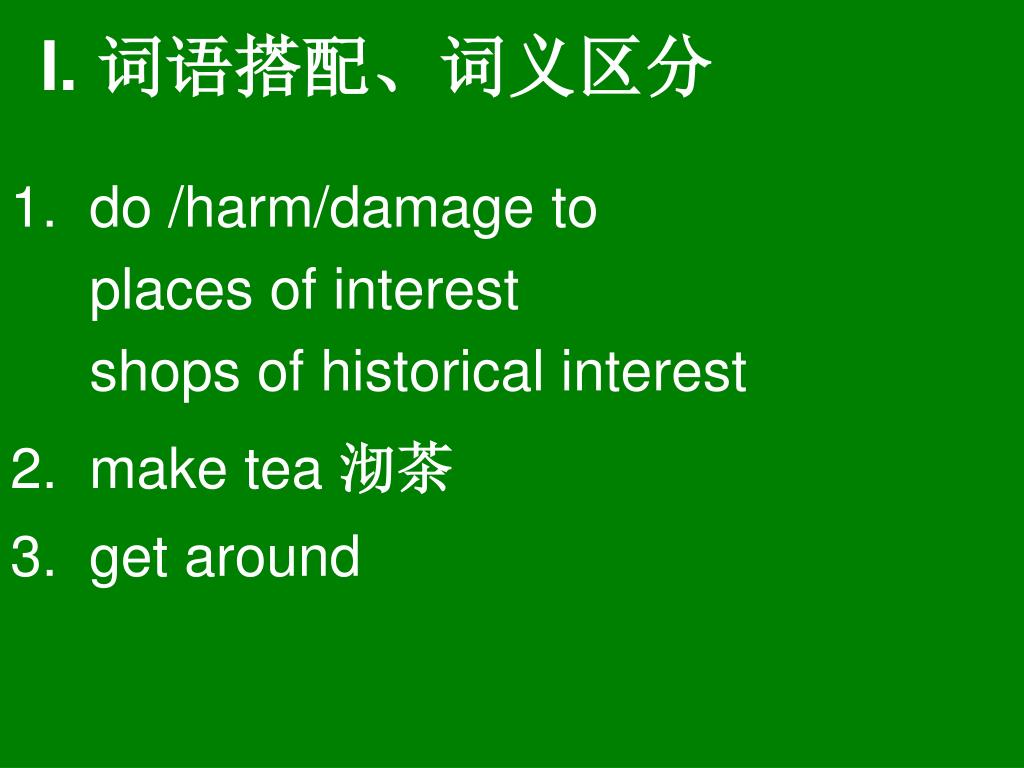 I. 词语搭配、词义区分

1. do /harm/damage to
places of interest
shops of historical interest

2. make tea 沏茶

3. get around